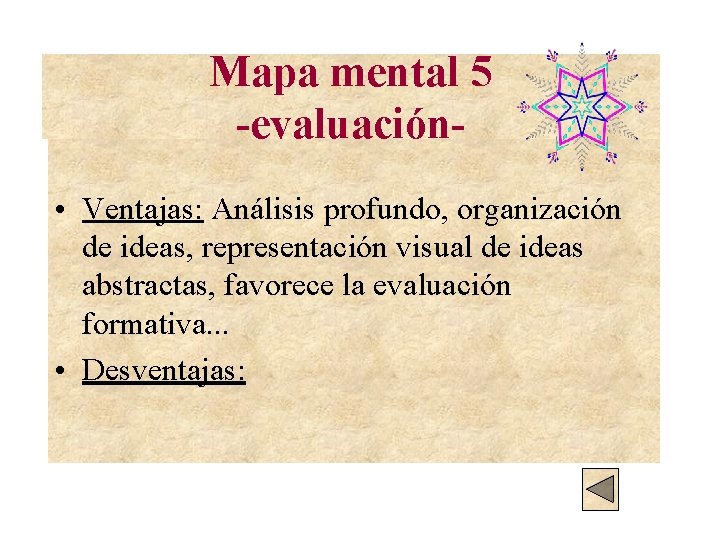 Mapa mental 5
-evaluación-

• Ventajas: Análisis profundo, organización de ideas, representación visual de ideas abstractas, favorece la evaluación formativa...

• Desventajas: